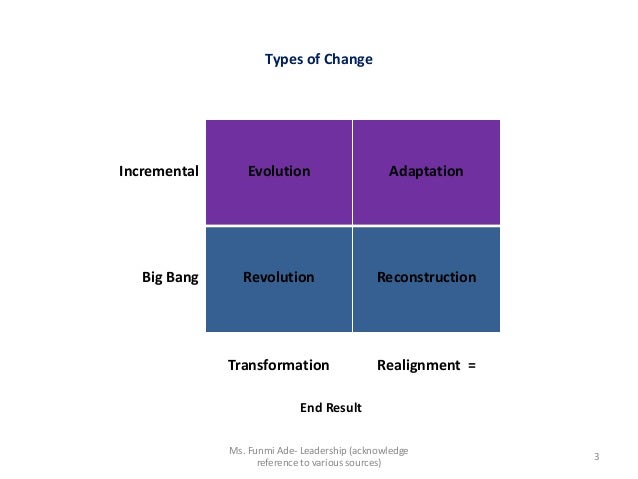 Types of Change

| | | |
|---|---|---|
| Incremental | Evolution | Adaptation |
| Big Bang | Revolution | Reconstruction |
| | Transformation | Realignment = |

End Result

Ms. Funmi Ade- Leadership (acknowledge reference to various sources)

3